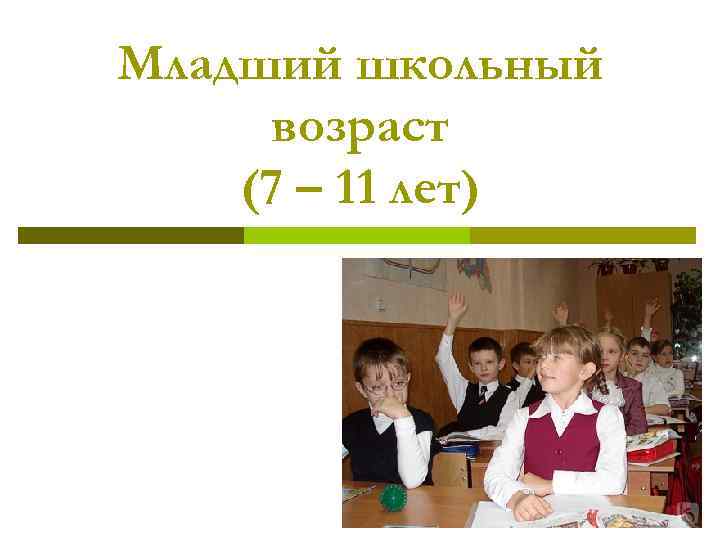 Младший школьный возраст (7 – 11 лет)